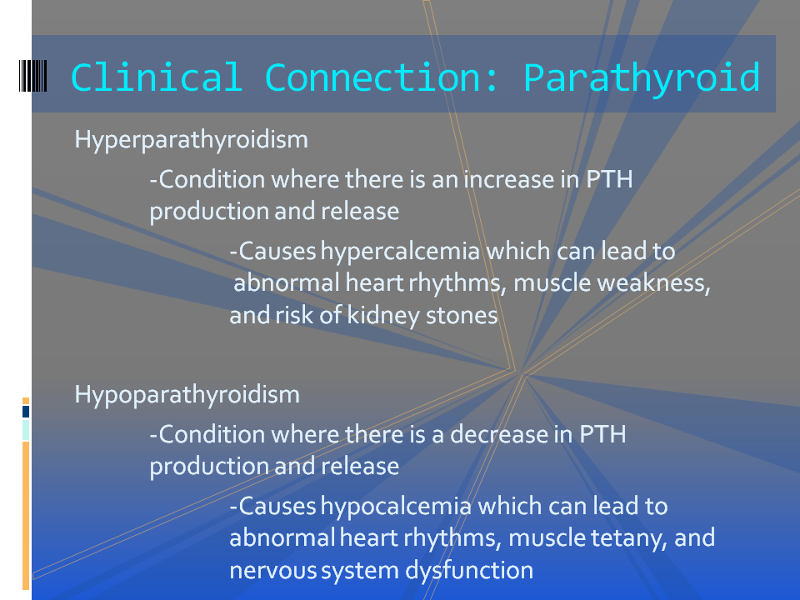 Clinical Connection: Parathyroid

Hyperparathyroidism

-Condition where there is an increase in PTH production and release

-Causes hypercalcemia which can lead to abnormal heart rhythms, muscle weakness, and risk of kidney stones

Hypoparathyroidism

-Condition where there is a decrease in PTH production and release

-Causes hypocalcemia which can lead to abnormal heart rhythms, muscle tetany, and nervous system dysfunction